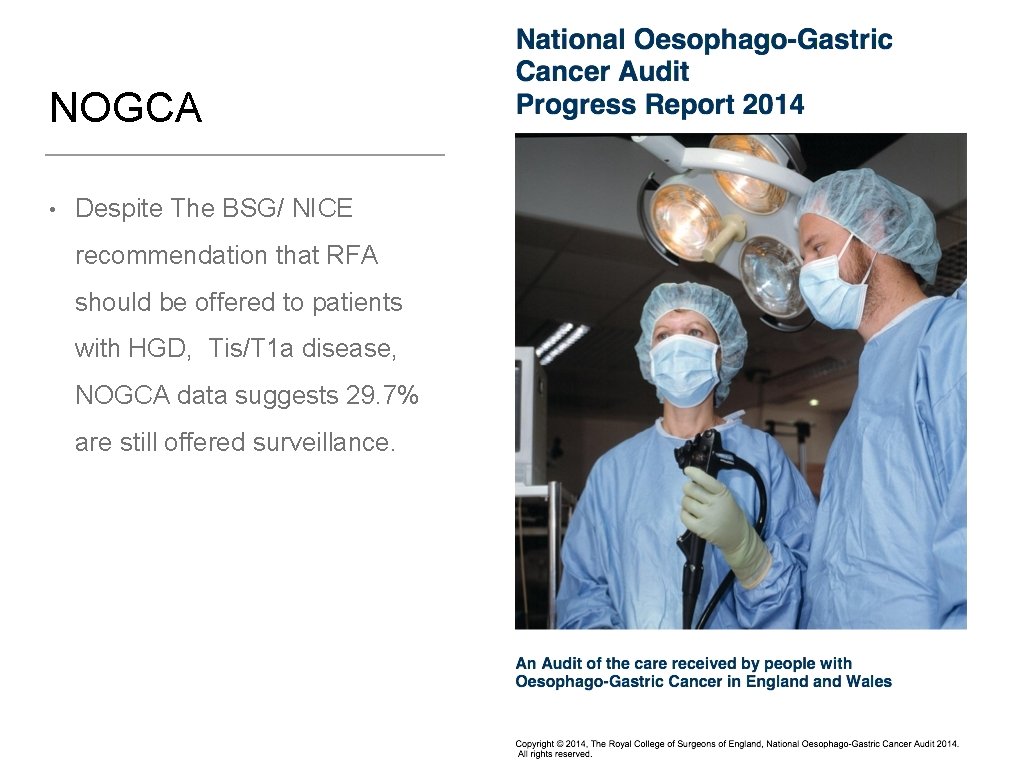 NOGCA

• Despite The BSG/ NICE recommendation that RFA should be offered to patients with HGD, Tis/T1a disease, NOGCA data suggests 29.7% are still offered surveillance.

National Oesophago-Gastric Cancer Audit Progress Report 2014

An Audit of the care received by people with Oesophago-Gastric Cancer in England and Wales

Copyright © 2014, The Royal College of Surgeons of England, National Oesophago-Gastric Cancer Audit 2014. All rights reserved.